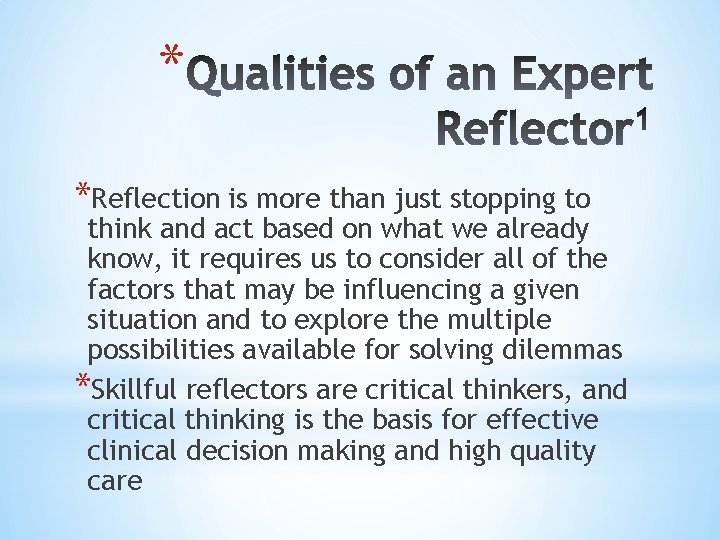 *Qualities of an Expert Reflector$^1$

*Reflection is more than just stopping to think and act based on what we already know, it requires us to consider all of the factors that may be influencing a given situation and to explore the multiple possibilities available for solving dilemmas

*Skillful reflectors are critical thinkers, and critical thinking is the basis for effective clinical decision making and high quality care